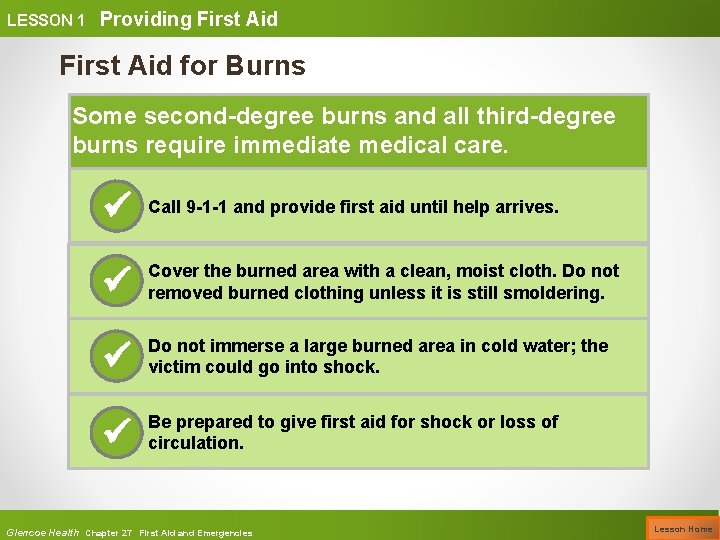 LESSON 1 Providing First Aid

First Aid for Burns

Some second-degree burns and all third-degree burns require immediate medical care.

Call 9-1-1 and provide first aid until help arrives.

Cover the burned area with a clean, moist cloth. Do not removed burned clothing unless it is still smoldering.

Do not immerse a large burned area in cold water; the victim could go into shock.

Be prepared to give first aid for shock or loss of circulation.

Glencoe Health Chapter 27 First Aid and Emergencies

Lesson Home